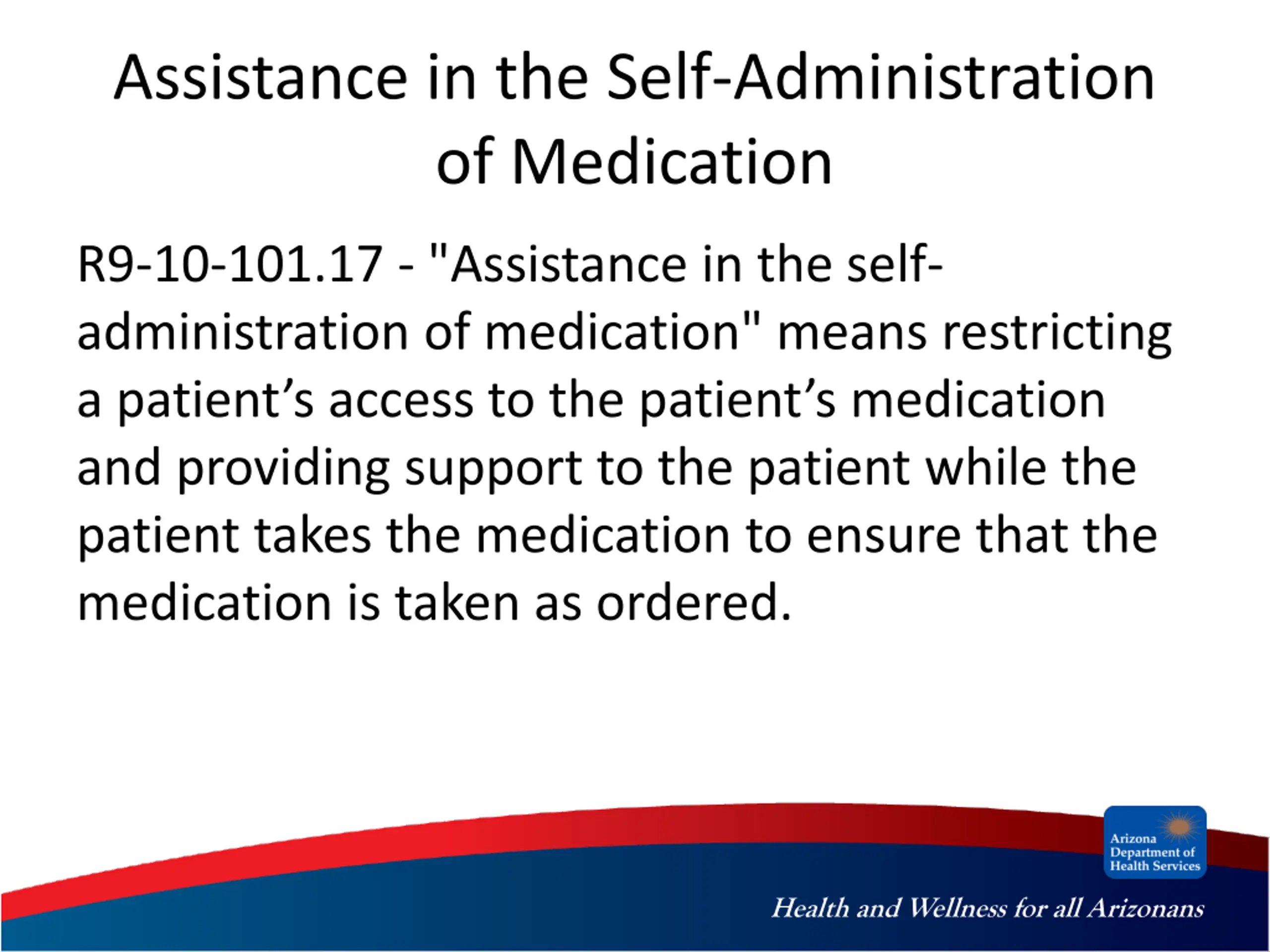 Assistance in the Self-Administration of Medication

R9-10-101.17 - "Assistance in the self-administration of medication" means restricting a patient’s access to the patient’s medication and providing support to the patient while the patient takes the medication to ensure that the medication is taken as ordered.

Arizona Department of Health Services

Health and Wellness for all Arizonans